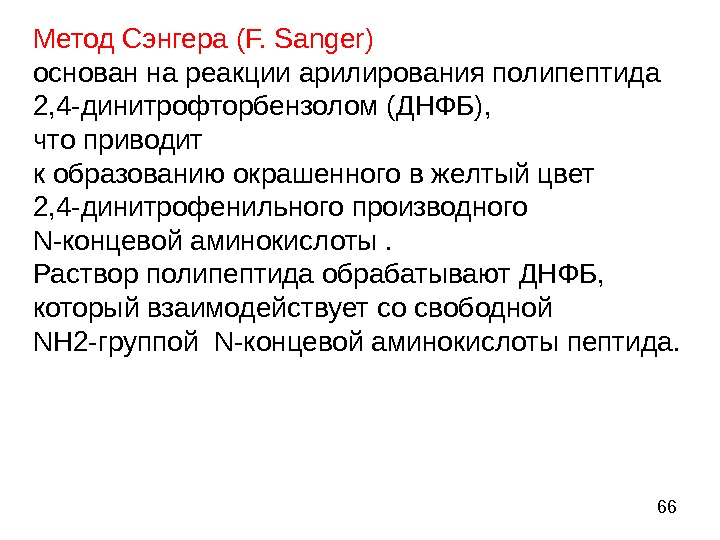 Метод Сэнгера (F. Sanger)
основан на реакции арилирования полипептида 2,4-динитрофторбензолом (ДНФБ), что приводит к образованию окрашенного в желтый цвет 2,4-динитрофенильного производного N-концевой аминокислоты .
Раствор полипептида обрабатывают ДНФБ, который взаимодействует со свободной NH2-группой N-концевой аминокислоты пептида.

66